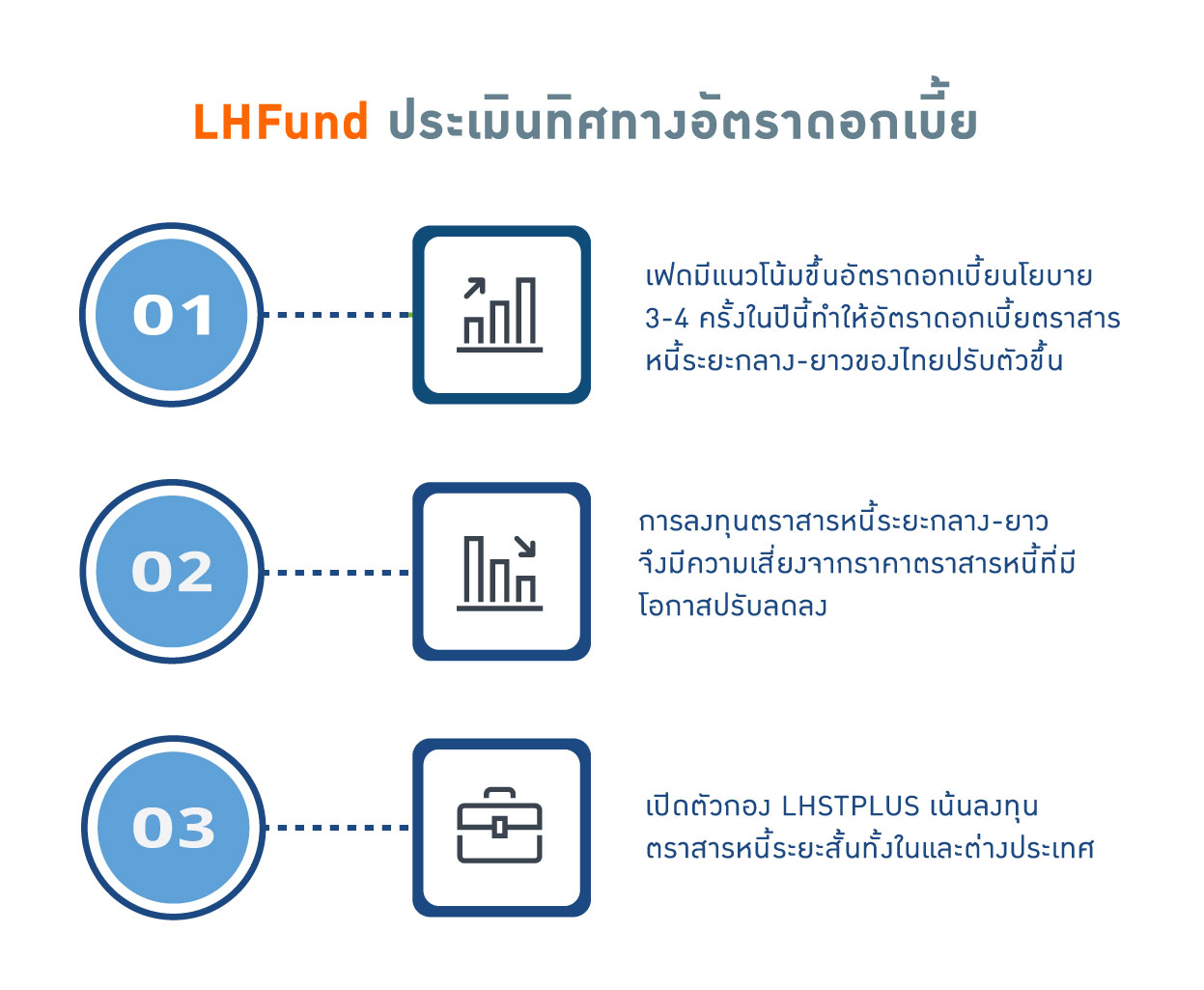 LHFund ประเมินทิศทางอัตราดอกเบี้ย

01

เฟดมีแนวโน้มขึ้นอัตราดอกเบี้ยนโยบาย 3-4 ครั้งในปีนี้ทำให้อัตราดอกเบี้ยตราสารหนี้ระยะกลาง-ยาวของไทยปรับตัวขึ้น

02

การลงทุนตราสารหนี้ระยะกลาง-ยาว จึงมีความเสี่ยงจากราคาตราสารหนี้ที่มีโอกาสปรับลดลง

03

เปิดตัวกอง LHSTPLUS เน้นลงทุนตราสารหนี้ระยะสั้นทั้งในและต่างประเทศ